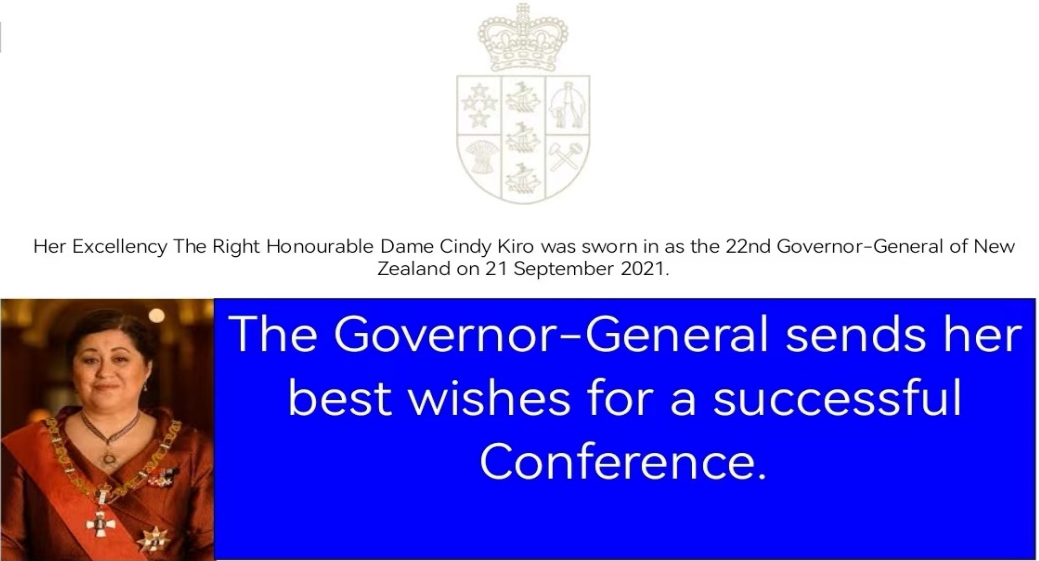 Her Excellency The Right Honourable Dame Cindy Kiro was sworn in as the 22nd Governor-General of New Zealand on 21 September 2021.

The Governor-General sends her best wishes for a successful Conference.